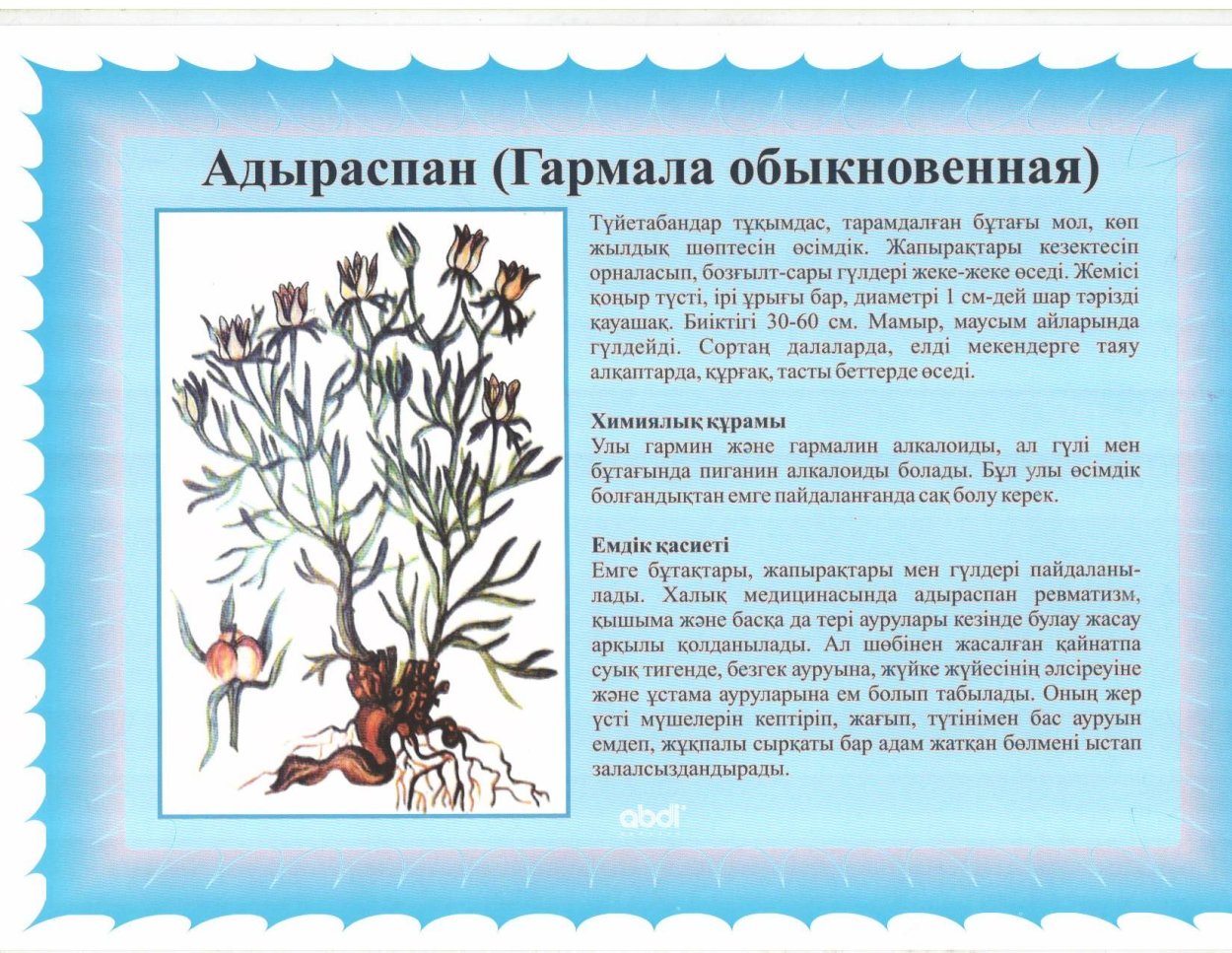 Адыраспан (Гармала обыкновенная)

Түйетабандар тұқымдас, тарамдалған бұтағы мол, көп жылдық шөптесін өсімдік. Жапырақтары кезектесіп орналасып, бозғылт-сары гүлдері жеке-жеке өседі. Жемісі қоңыр түсті, ірі ұрығы бар, диаметрі 1 см-дей шар тәрізді қауашақ. Биіктігі 30-60 см. Мамыр, маусым айларында гүлдейді. Сортаң далаларда, елді мекендерге таяу алқаптарда, құрғақ, тасты беттерде өседі.

Химиялық құрамы
Улы гармин және гармалин алкалоиды, ал гүлі мен бұтағында пиганин алкалоиды болады. Бұл улы өсімдік болғандықтан емге пайдаланғанда сақ болу керек.

Емдік қасиеті
Емге бұтақтары, жапырақтары мен гүлдері пайдаланылады. Халық медицинасында адыраспан ревматизм, қышыма және басқа да тері аурулары кезінде булау жасау арқылы қолданылады. Ал шөбінен жасалған қайнатпа суық тигенде, безгек ауруына, жүйке жүйесінің әлсіреуіне және ұстама ауруларына ем болып табылады. Оның жер үсті мүшелерін кептіріп, жағып, түтінімен бас ауруын емдеп, жұқпалы сырқаты бар адам жатқан бөлмені ыстап залалсыздандырады.

abdi